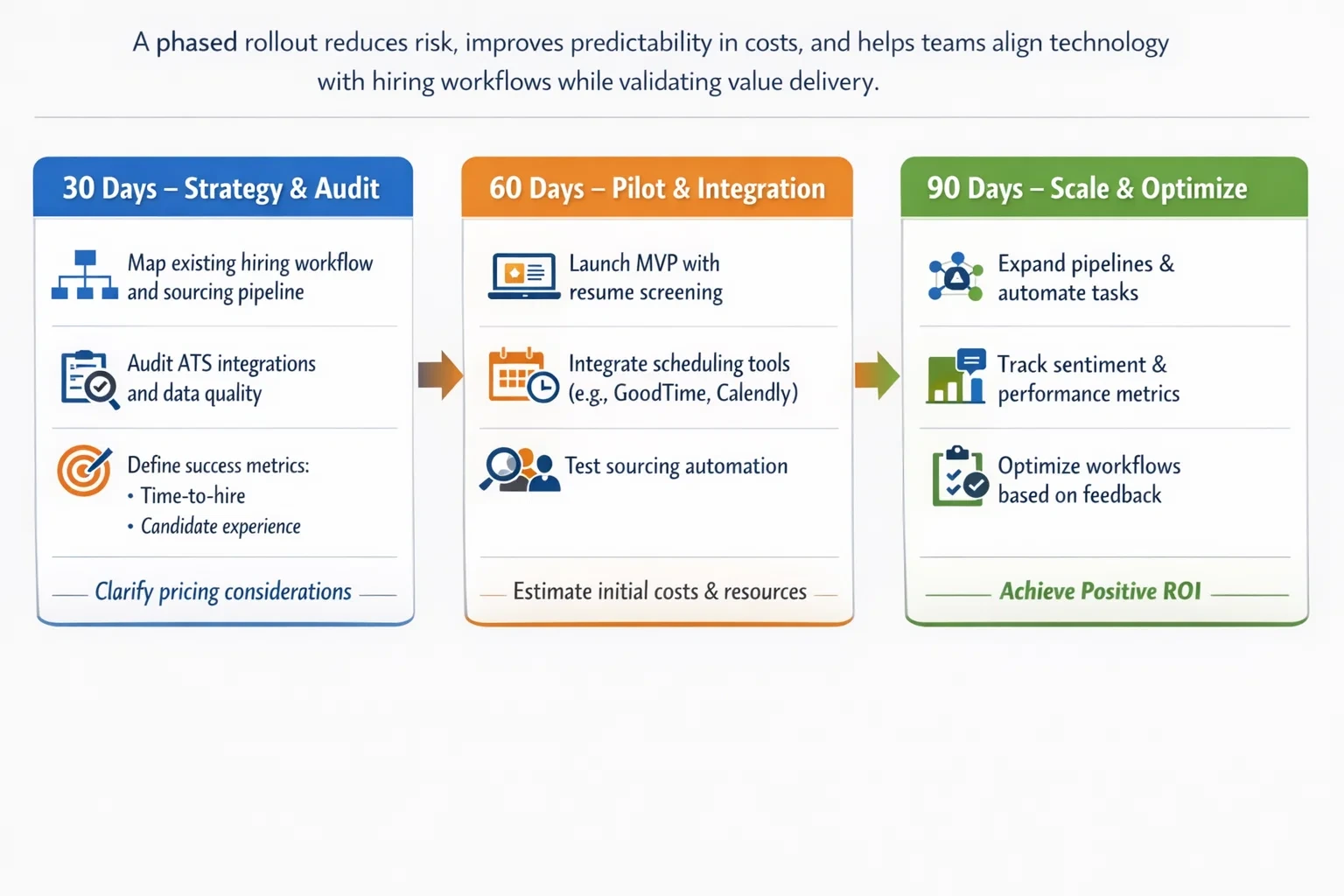 A phased rollout reduces risk, improves predictability in costs, and helps teams align technology with hiring workflows while validating value delivery.

30 Days – Strategy & Audit

Map existing hiring workflow and sourcing pipeline

Audit ATS integrations and data quality

Define success metrics:
• Time-to-hire
• Candidate experience

Clarify pricing considerations

60 Days – Pilot & Integration

Launch MVP with resume screening

Integrate scheduling tools (e.g., GoodTime, Calendly)

Test sourcing automation

Estimate initial costs & resources

90 Days – Scale & Optimize

Expand pipelines & automate tasks

Track sentiment & performance metrics

Optimize workflows based on feedback

Achieve Positive ROI